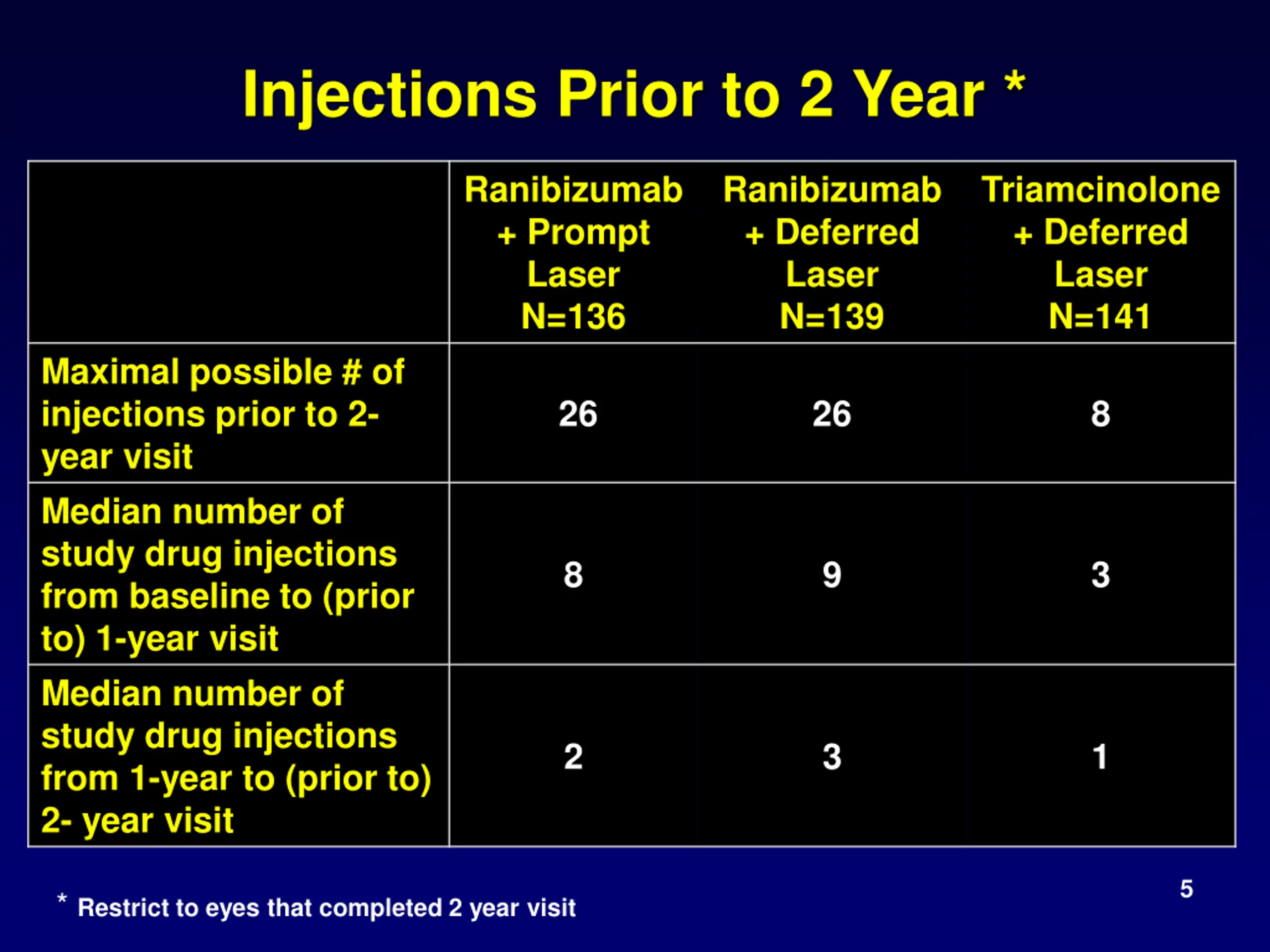 Injections Prior to 2 Year *

| | Ranibizumab + Prompt Laser N=136 | Ranibizumab + Deferred Laser N=139 | Triamcinolone + Deferred Laser N=141 |
|---|---|---|---|
| Maximal possible # of injections prior to 2-year visit | 26 | 26 | 8 |
| Median number of study drug injections from baseline to (prior to) 1-year visit | 8 | 9 | 3 |
| Median number of study drug injections from 1-year to (prior to) 2- year visit | 2 | 3 | 1 |

* Restrict to eyes that completed 2 year visit

5